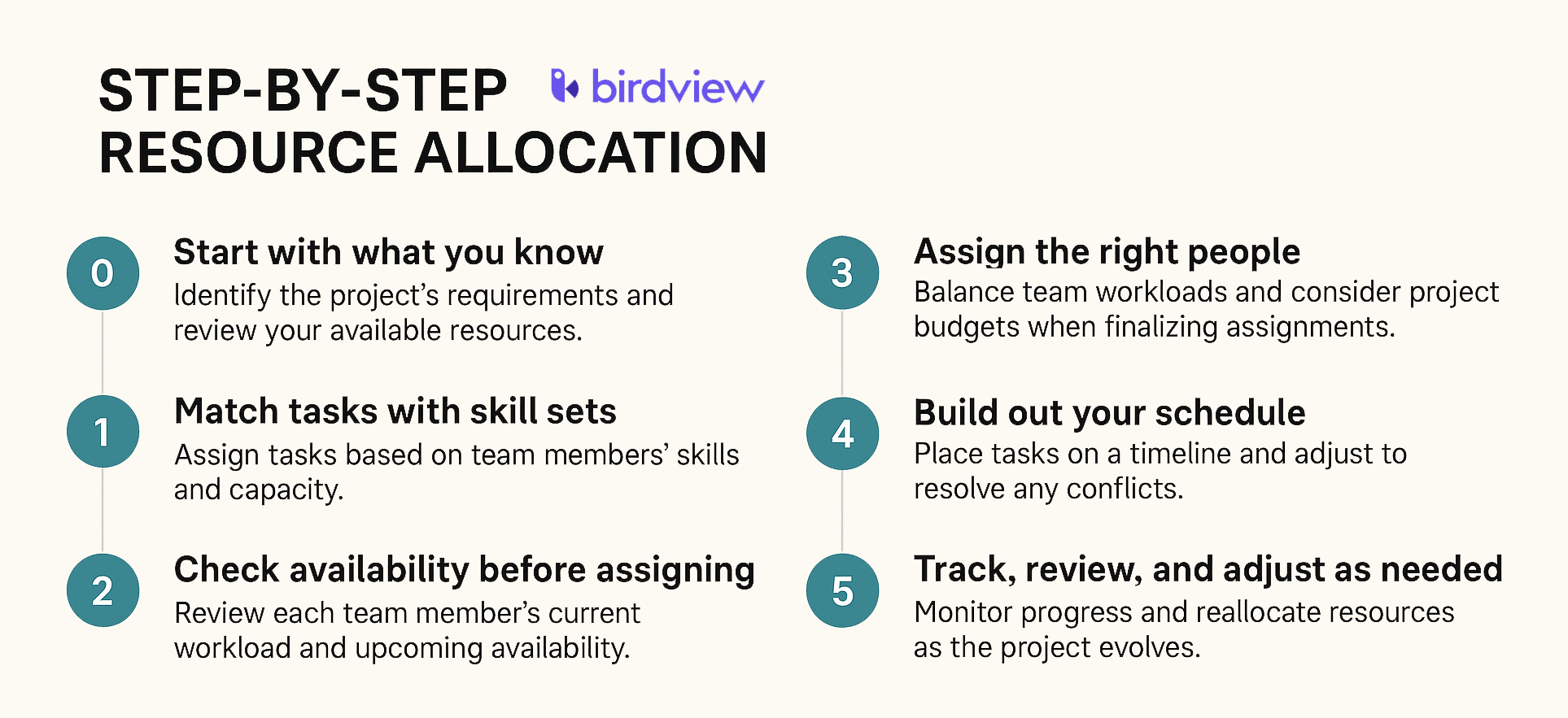 STEP-BY-STEP RESOURCE ALLOCATION

birdview

0
Start with what you know
Identify the project's requirements and review your available resources.

1
Match tasks with skill sets
Assign tasks based on team members' skills and capacity.

2
Check availability before assigning
Review each team member's current workload and upcoming availability.

3
Assign the right people
Balance team workloads and consider project budgets when finalizing assignments.

4
Build out your schedule
Place tasks on a timeline and adjust to resolve any conflicts.

5
Track, review, and adjust as needed
Monitor progress and reallocate resources as the project evolves.